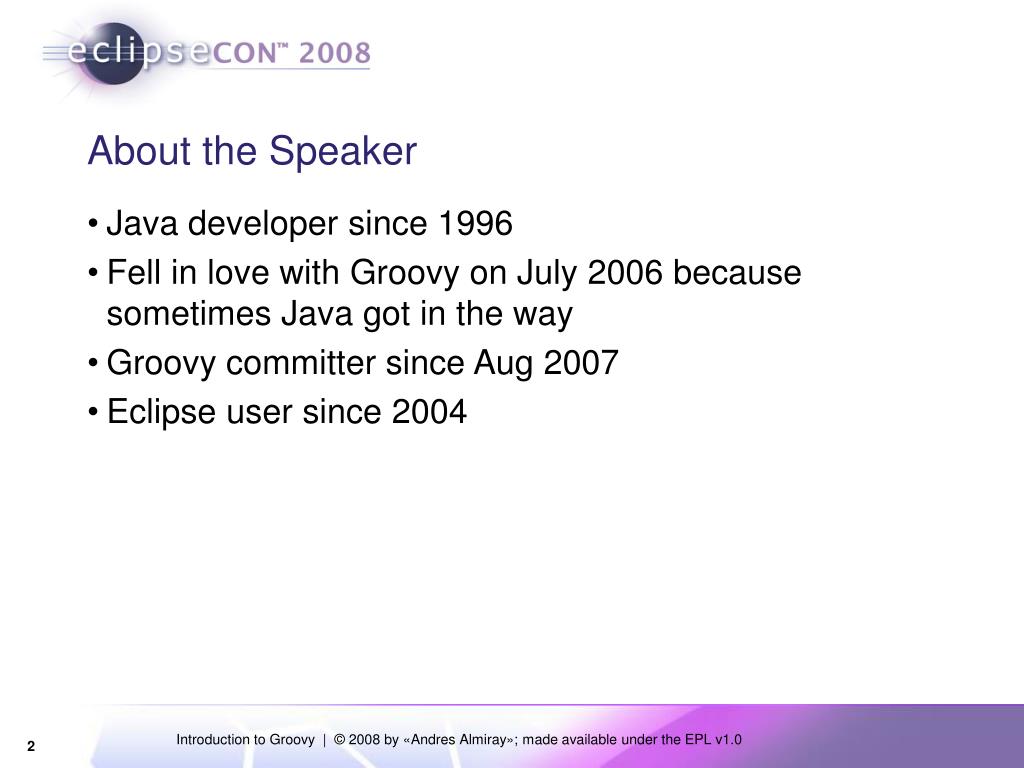 eclipseCON™ 2008

About the Speaker

• Java developer since 1996
• Fell in love with Groovy on July 2006 because sometimes Java got in the way
• Groovy committer since Aug 2007
• Eclipse user since 2004

2

Introduction to Groovy | © 2008 by «Andres Almiray»; made available under the EPL v1.0